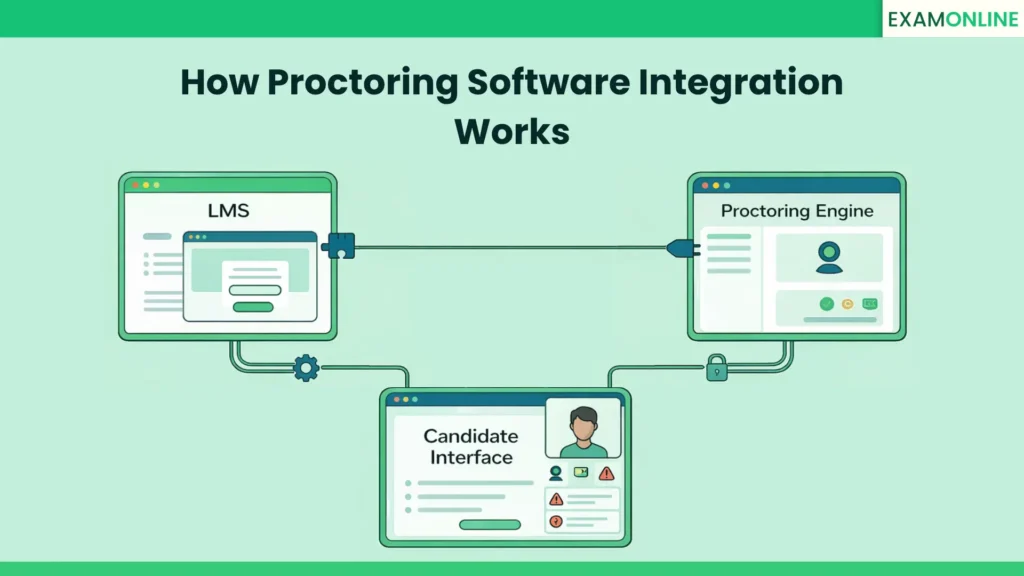 EXAMONLINE

How Proctoring Software Integration Works

LMS

Proctoring Engine

Candidate Interface